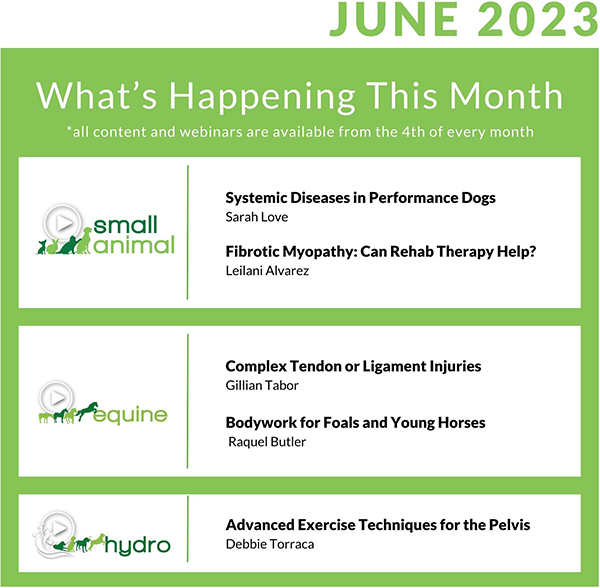 JUNE 2023

What's Happening This Month

*all content and webinars are available from the 4th of every month

small animal

Systemic Diseases in Performance Dogs
Sarah Love

Fibrotic Myopathy: Can Rehab Therapy Help?
Leilani Alvarez

equine

Complex Tendon or Ligament Injuries
Gillian Tabor

Bodywork for Foals and Young Horses
Raquel Butler

hydro

Advanced Exercise Techniques for the Pelvis
Debbie Torraca